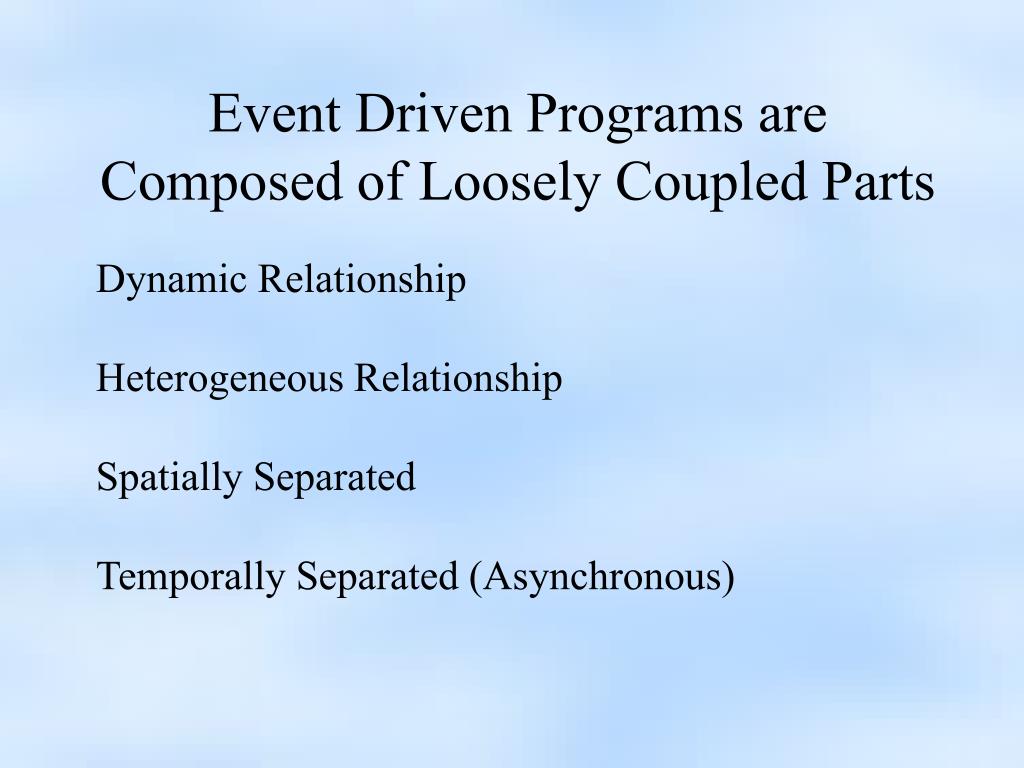 Event Driven Programs are Composed of Loosely Coupled Parts

Dynamic Relationship

Heterogeneous Relationship

Spatially Separated

Temporally Separated (Asynchronous)